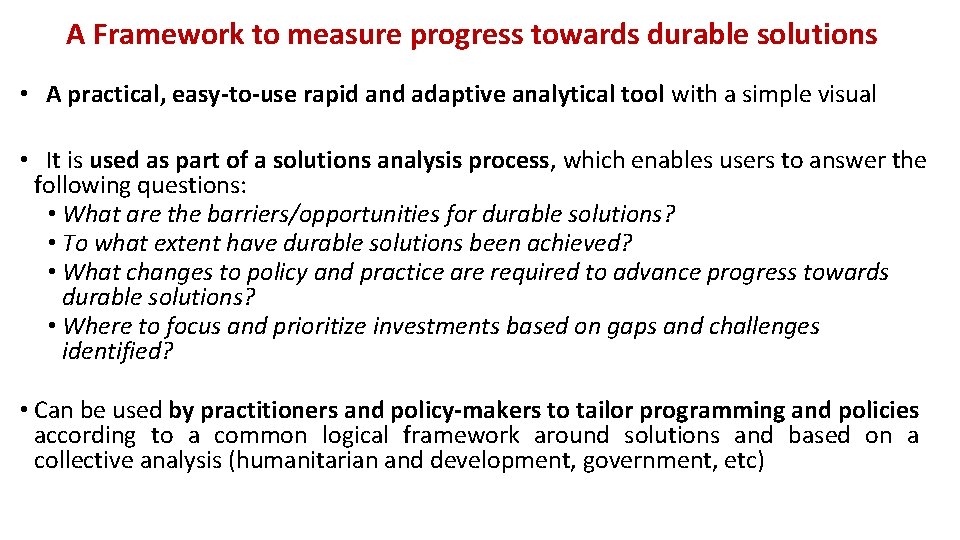 A Framework to measure progress towards durable solutions

• A practical, easy-to-use rapid and adaptive analytical tool with a simple visual

• It is used as part of a solutions analysis process, which enables users to answer the following questions:
  • What are the barriers/opportunities for durable solutions?
  • To what extent have durable solutions been achieved?
  • What changes to policy and practice are required to advance progress towards durable solutions?
  • Where to focus and prioritize investments based on gaps and challenges identified?

• Can be used by practitioners and policy-makers to tailor programming and policies according to a common logical framework around solutions and based on a collective analysis (humanitarian and development, government, etc)